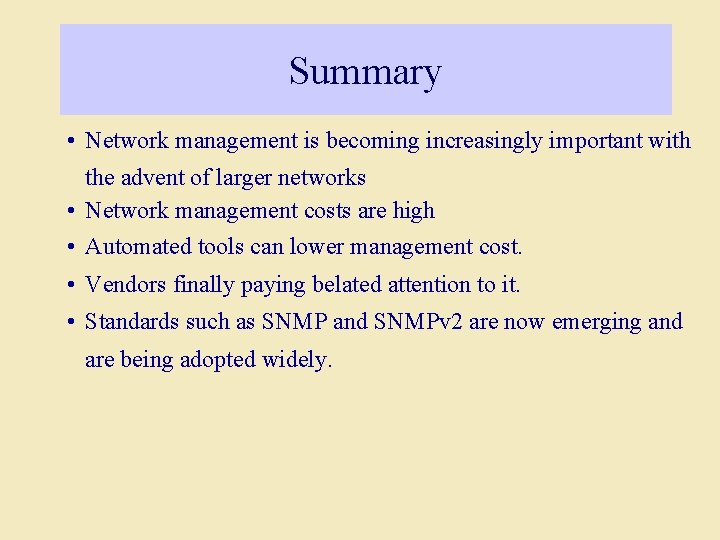 Summary

• Network management is becoming increasingly important with the advent of larger networks
• Network management costs are high
• Automated tools can lower management cost.
• Vendors finally paying belated attention to it.
• Standards such as SNMP and SNMPv2 are now emerging and are being adopted widely.